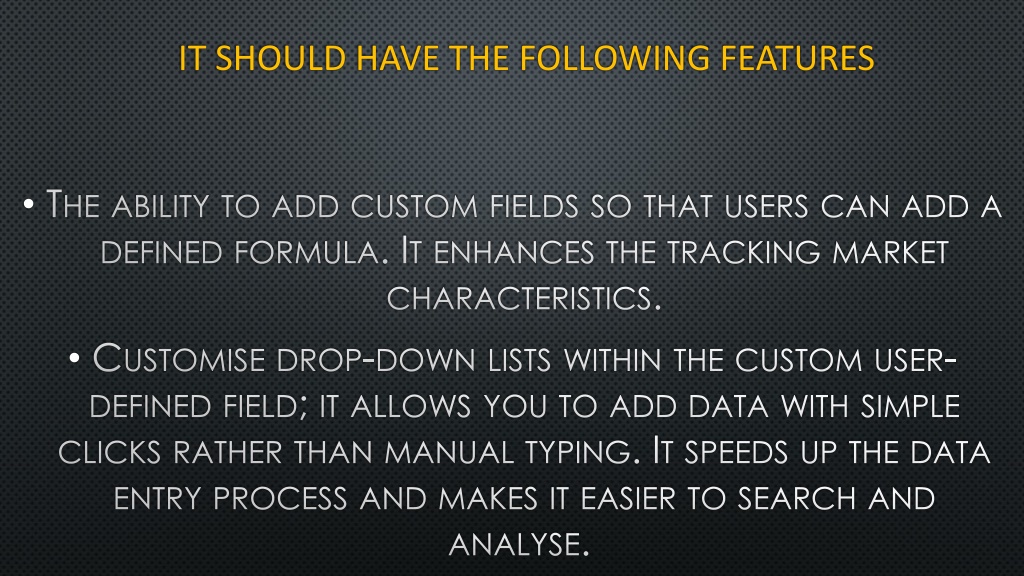 IT SHOULD HAVE THE FOLLOWING FEATURES

• The ability to add custom fields so that users can add a defined formula. It enhances the tracking market characteristics.

• Customise drop-down lists within the custom user-defined field; it allows you to add data with simple clicks rather than manual typing. It speeds up the data entry process and makes it easier to search and analyse.